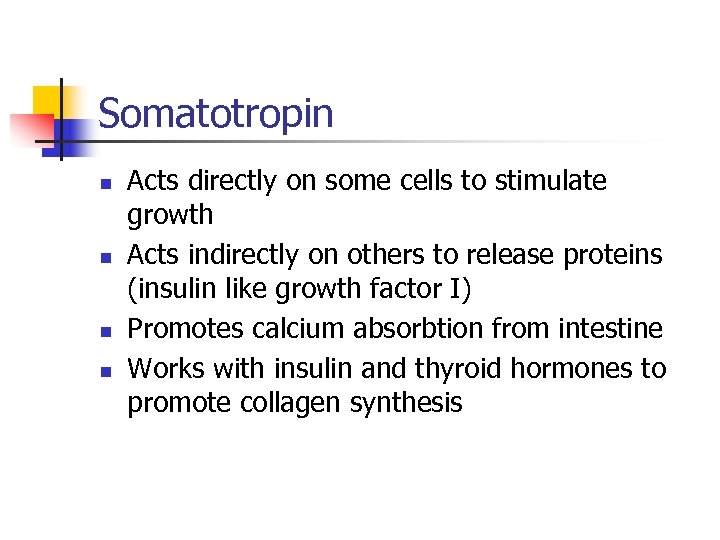 Somatotropin

- Acts directly on some cells to stimulate growth
- Acts indirectly on others to release proteins (insulin like growth factor I)
- Promotes calcium absorbtion from intestine
- Works with insulin and thyroid hormones to promote collagen synthesis